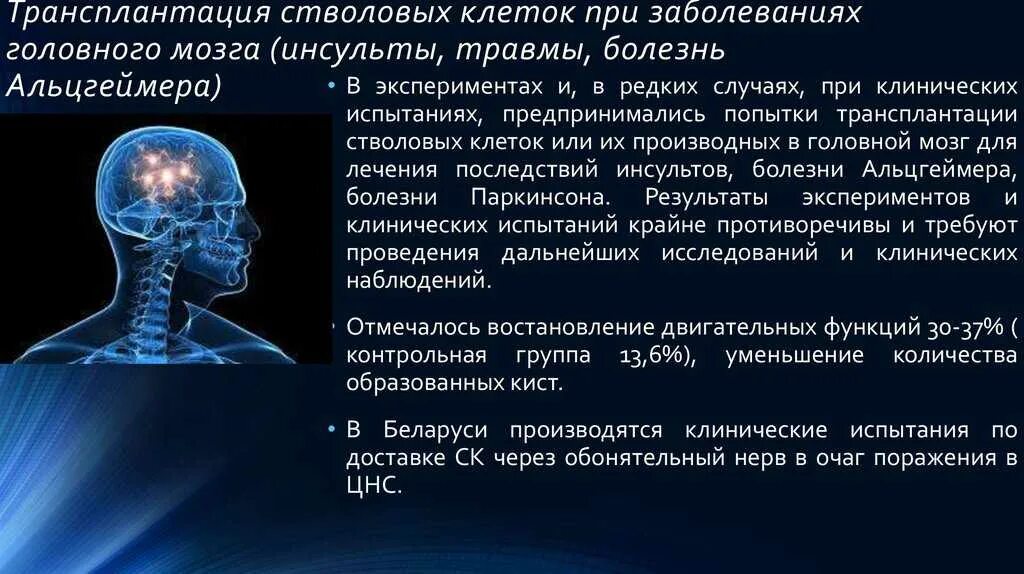 Трансплантация стволовых клеток при заболеваниях головного мозга (инсульты, травмы, болезнь Альцгеймера)

• В экспериментах и, в редких случаях, при клинических испытаниях, предпринимались попытки трансплантации стволовых клеток или их производных в головной мозг для лечения последствий инсультов, болезни Альцгеймера, болезни Паркинсона. Результаты экспериментов и клинических испытаний крайне противоречивы и требуют проведения дальнейших исследований и клинических наблюдений.

• Отмечалось востановление двигательных функций 30-37% ( контрольная группа 13,6%), уменьшение количества образованных кист.

• В Беларуси производятся клинические испытания по доставке СК через обонятельный нерв в очаг поражения в ЦНС.